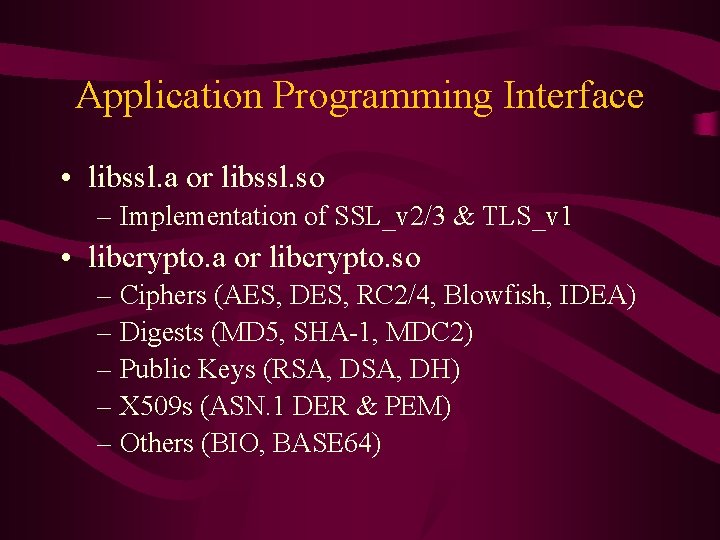 Application Programming Interface

• libssl.a or libssl.so
– Implementation of SSL_v2/3 & TLS_v1

• libcrypto.a or libcrypto.so
– Ciphers (AES, DES, RC2/4, Blowfish, IDEA)
– Digests (MD5, SHA-1, MDC2)
– Public Keys (RSA, DSA, DH)
– X509s (ASN.1 DER & PEM)
– Others (BIO, BASE64)